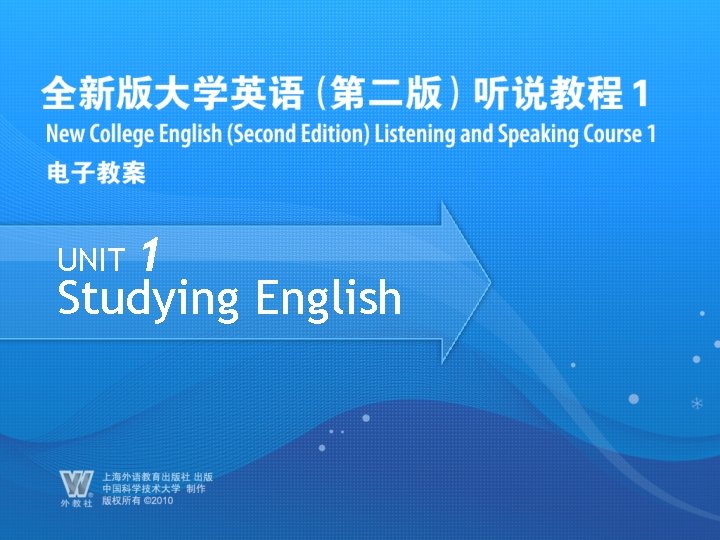 全新版大学英语（第二版）听说教程 1
New College English (Second Edition) Listening and Speaking Course 1
电子教案

UNIT 1
Studying English

外教社
上海外语教育出版社 出版
中国科学技术大学 制作
版权所有 ©2010